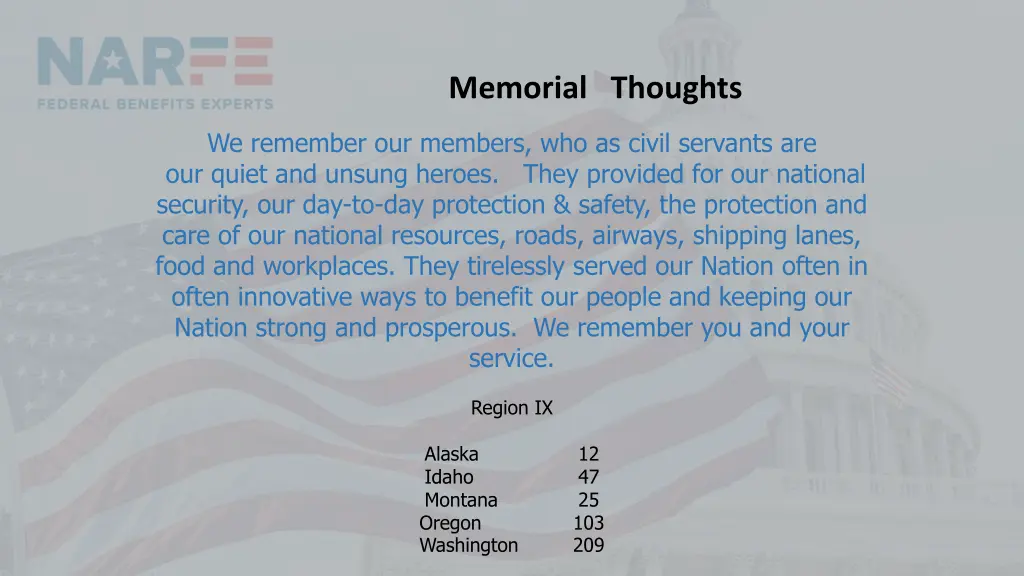 NARFE
FEDERAL BENEFITS EXPERTS

Memorial Thoughts

We remember our members, who as civil servants are our quiet and unsung heroes. They provided for our national security, our day-to-day protection & safety, the protection and care of our national resources, roads, airways, shipping lanes, food and workplaces. They tirelessly served our Nation often in often innovative ways to benefit our people and keeping our Nation strong and prosperous. We remember you and your service.

Region IX

| | |
|---|---|
| Alaska | 12 |
| Idaho | 47 |
| Montana | 25 |
| Oregon | 103 |
| Washington | 209 |